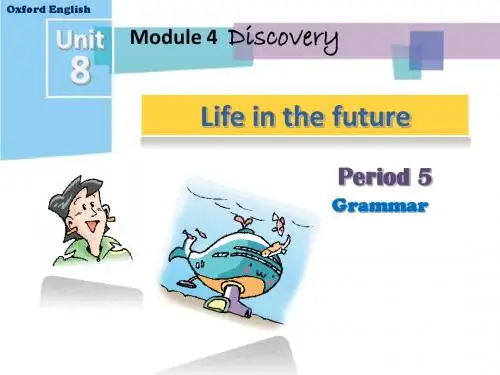 Oxford English

Unit 8

Module 4 Discovery

Life in the future

Period 5

Grammar